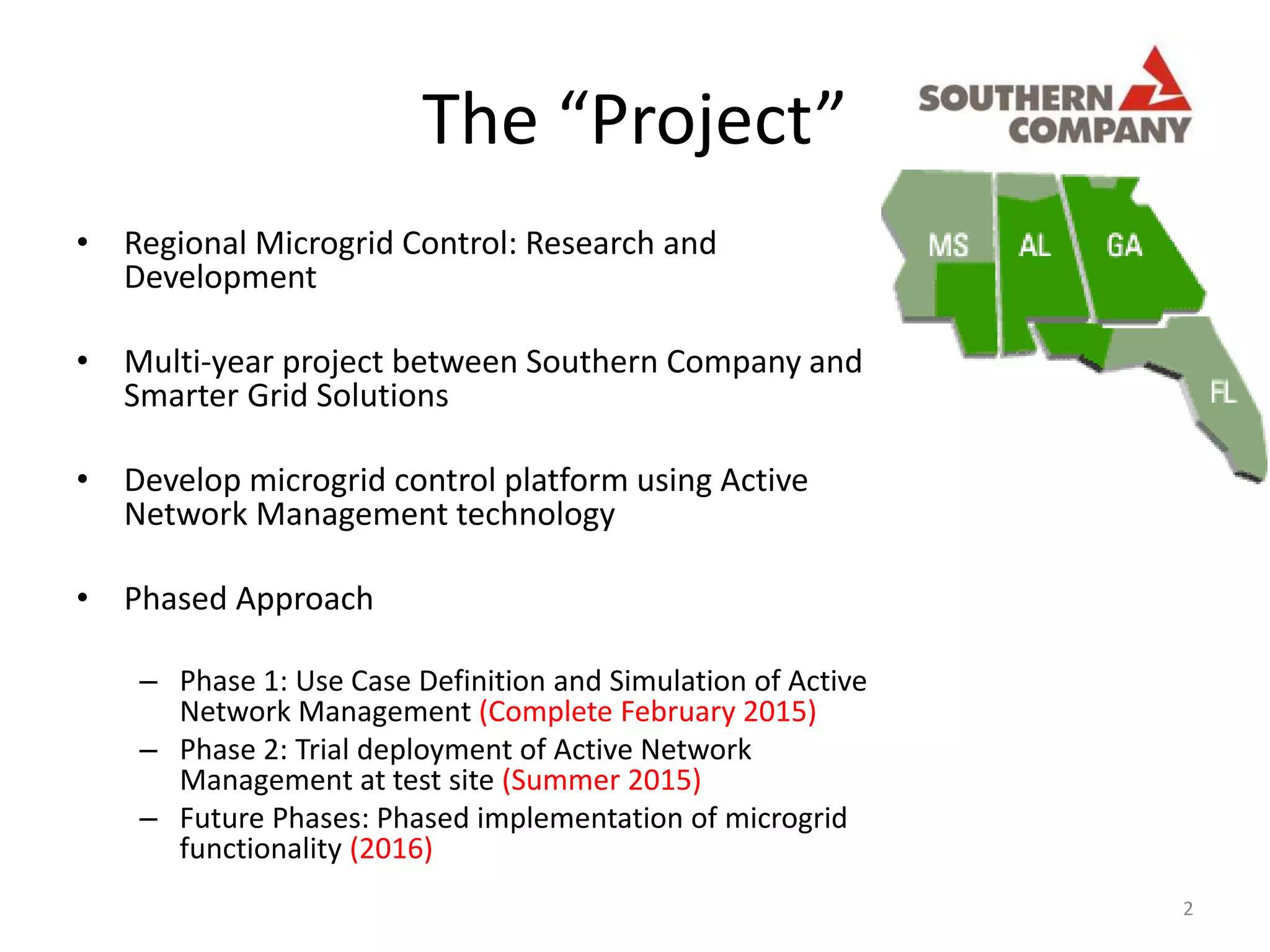 The “Project”

SOUTHERN COMPANY

MS AL GA FL

• Regional Microgrid Control: Research and Development

• Multi-year project between Southern Company and Smarter Grid Solutions

• Develop microgrid control platform using Active Network Management technology

• Phased Approach

– Phase 1: Use Case Definition and Simulation of Active Network Management (Complete February 2015)
– Phase 2: Trial deployment of Active Network Management at test site (Summer 2015)
– Future Phases: Phased implementation of microgrid functionality (2016)

2